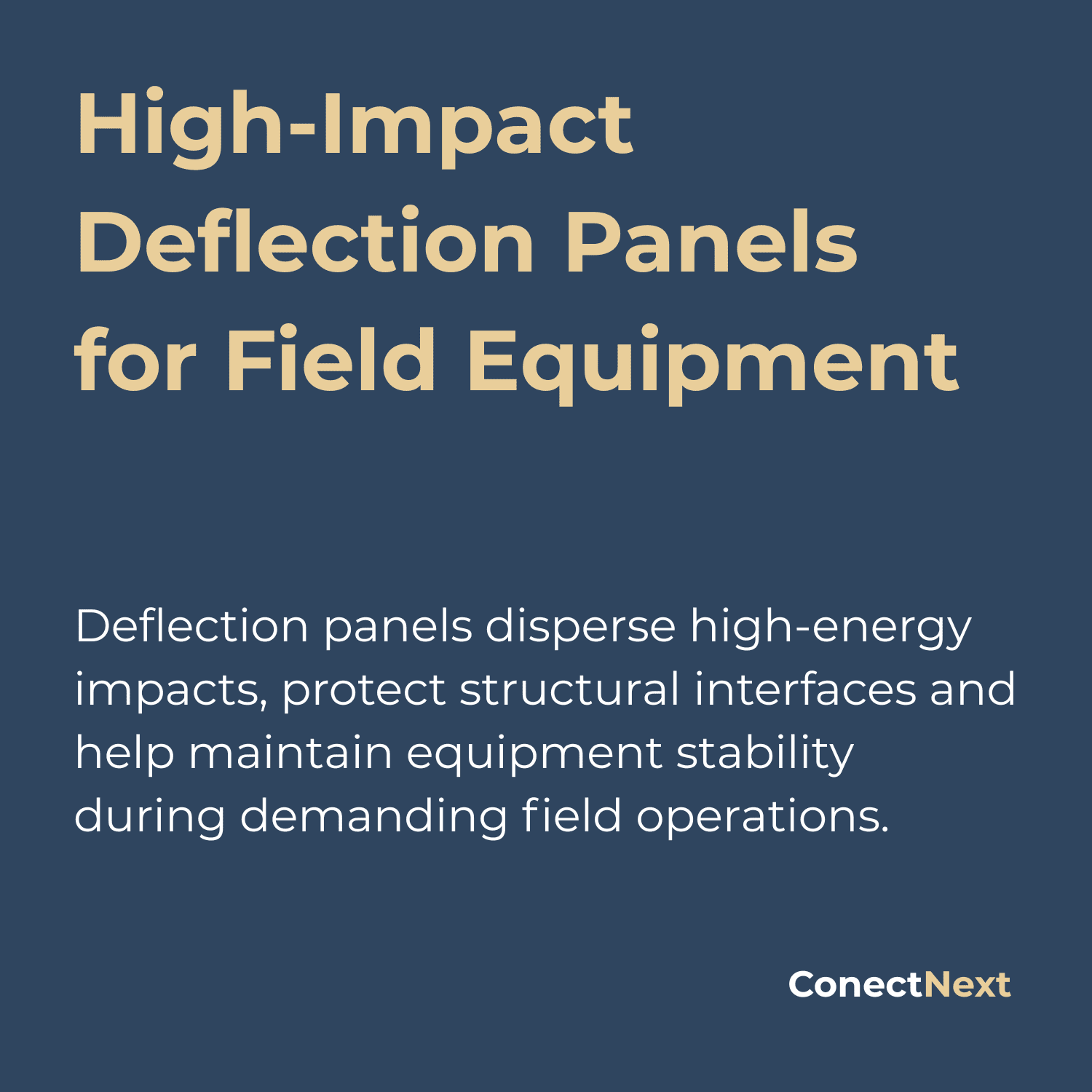 High-Impact Deflection Panels for Field Equipment

Deflection panels disperse high-energy impacts, protect structural interfaces and help maintain equipment stability during demanding field operations.

ConectNext